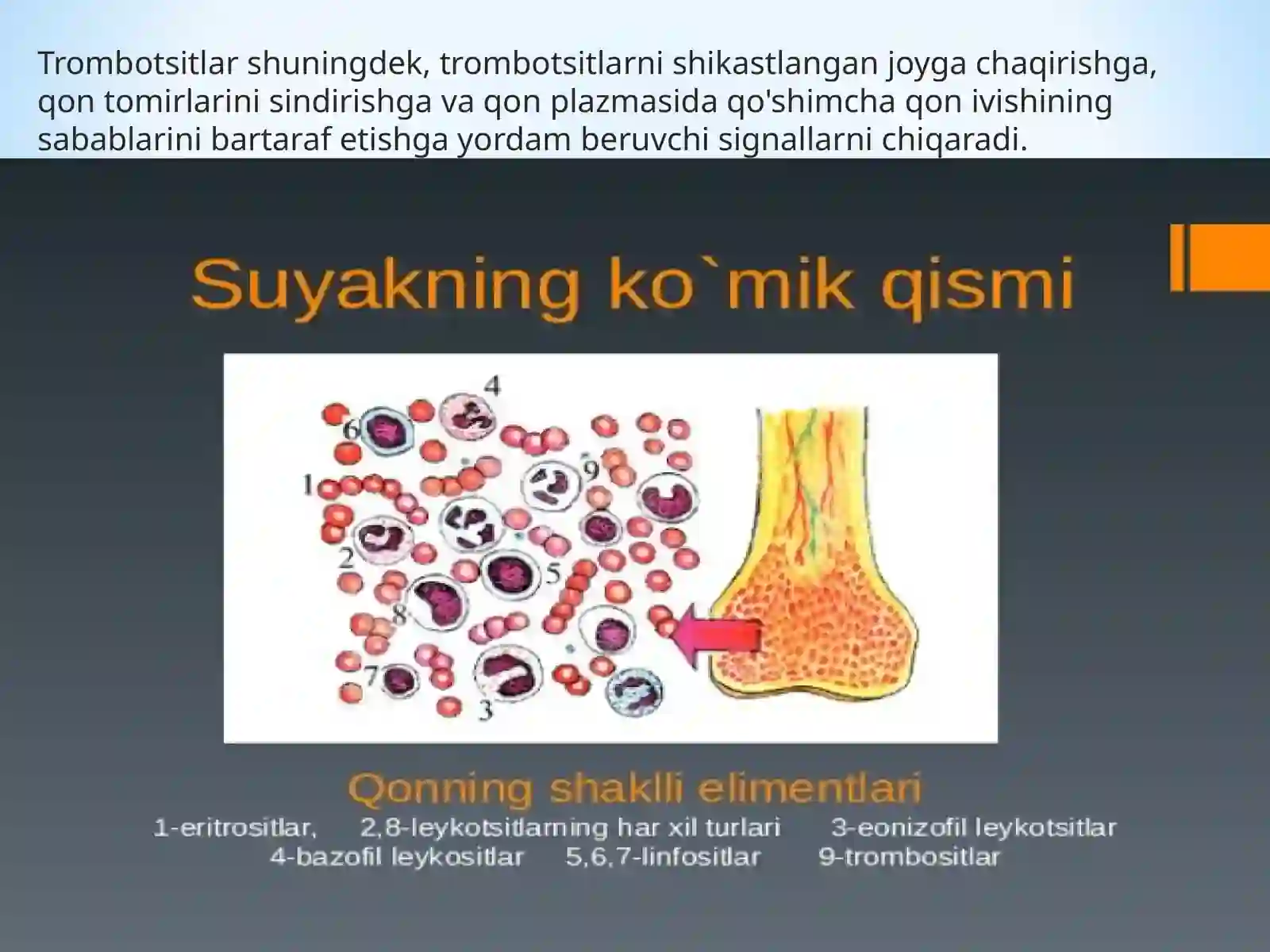 Trombotsitlar shuningdek, trombotsitlarni shikastlangan joyga chaqirishga, qon tomirlarini sindirishga va qon plazmasida qo'shimcha qon ivishining sabablarini bartaraf etishga yordam beruvchi signallarni chiqaradi.

Suyakning ko`mik qismi

4
6
9
1
2
5
8
7
3

Qonning shaklli elimentlari

1-eritrositlar, 2,8-leykotsitlarning har xil turlari 3-eonizofil leykotsitlar
4-bazofil leykositlar 5,6,7-linfositlar 9-trombositlar